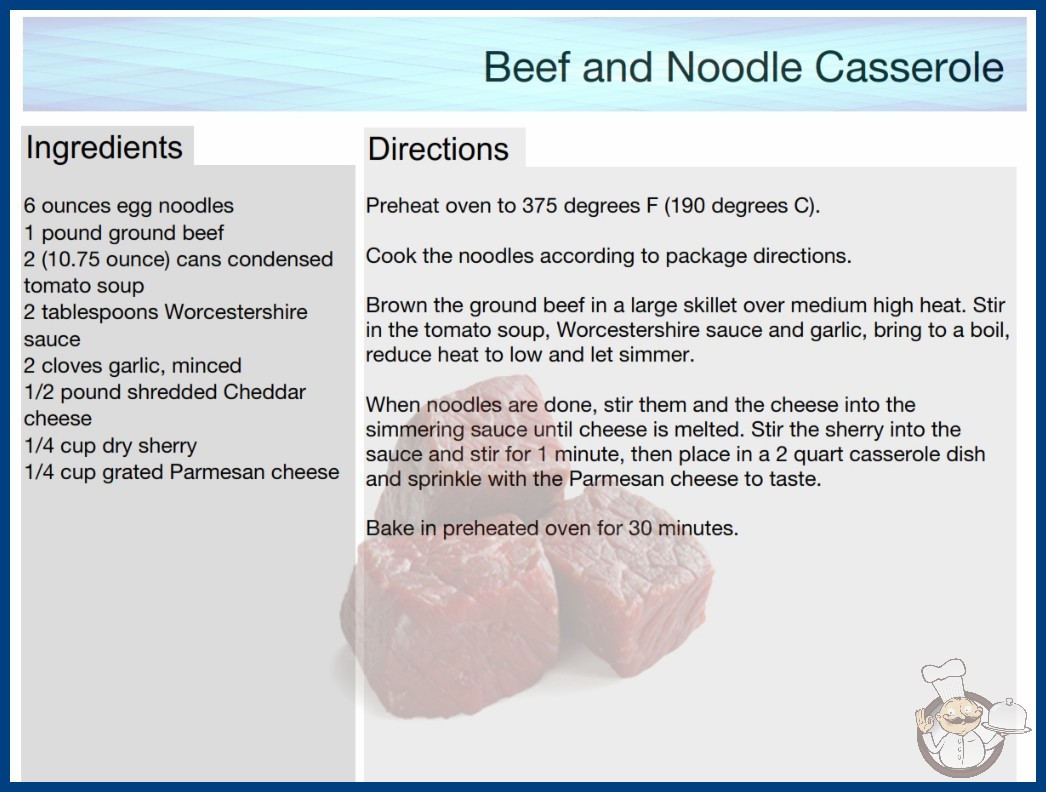 Beef and Noodle Casserole

Ingredients

6 ounces egg noodles
1 pound ground beef
2 (10.75 ounce) cans condensed tomato soup
2 tablespoons Worcestershire sauce
2 cloves garlic, minced
1/2 pound shredded Cheddar cheese
1/4 cup dry sherry
1/4 cup grated Parmesan cheese

Directions

Preheat oven to 375 degrees F (190 degrees C).

Cook the noodles according to package directions.

Brown the ground beef in a large skillet over medium high heat. Stir in the tomato soup, Worcestershire sauce and garlic, bring to a boil, reduce heat to low and let simmer.

When noodles are done, stir them and the cheese into the simmering sauce until cheese is melted. Stir the sherry into the sauce and stir for 1 minute, then place in a 2 quart casserole dish and sprinkle with the Parmesan cheese to taste.

Bake in preheated oven for 30 minutes.